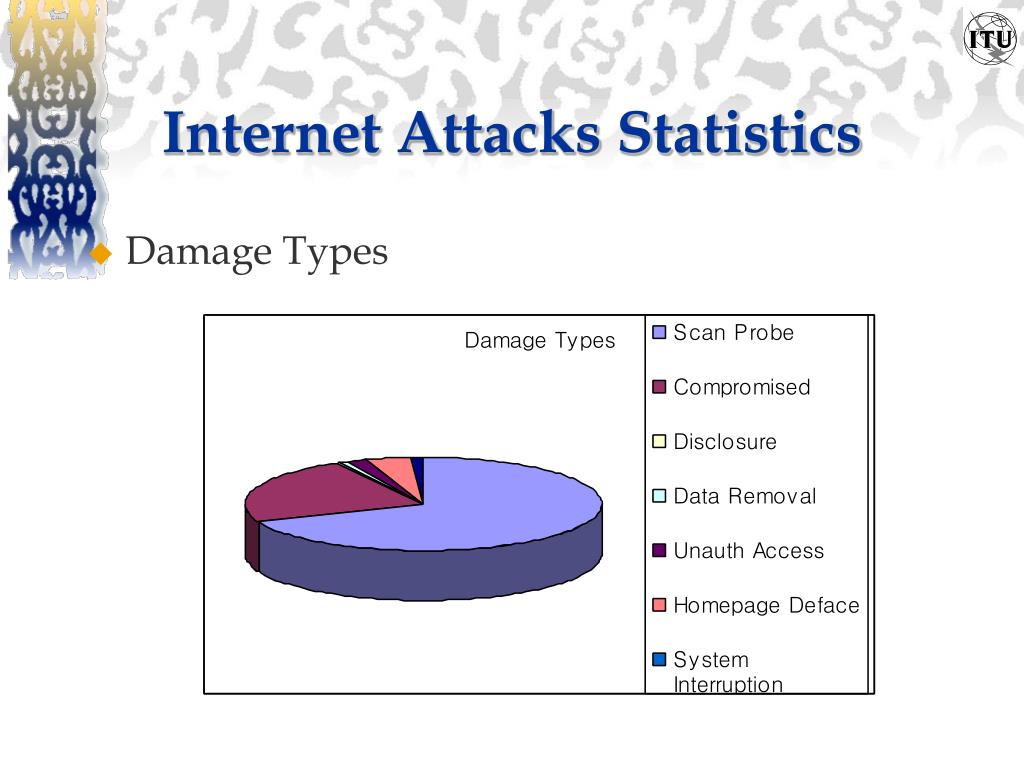 ITU

Internet Attacks Statistics

Damage Types

Damage Types

Scan Probe
Compromised
Disclosure
Data Removal
Unauth Access
Homepage Deface
System Interruption